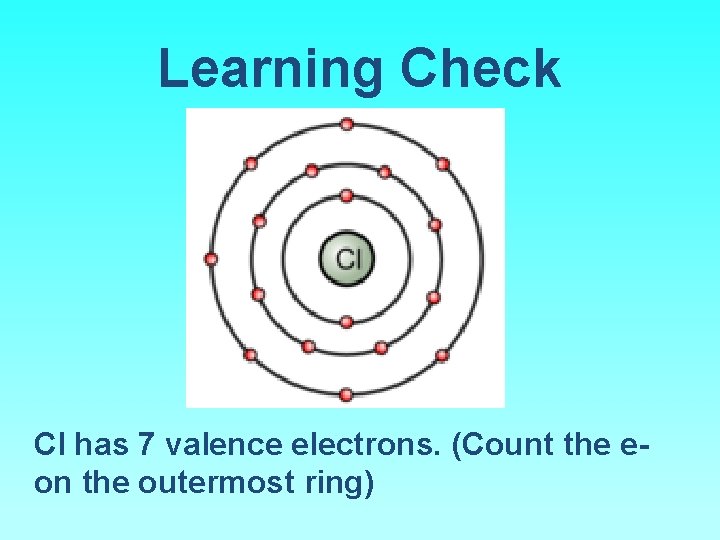 Learning Check

Cl

Cl has 7 valence electrons. (Count the e- on the outermost ring)